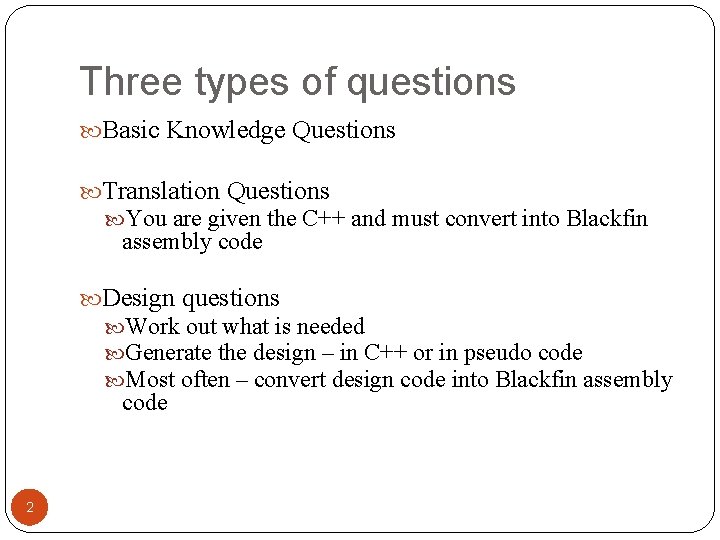 Three types of questions

Basic Knowledge Questions

Translation Questions

You are given the C++ and must convert into Blackfin assembly code

Design questions

Work out what is needed

Generate the design – in C++ or in pseudo code

Most often – convert design code into Blackfin assembly code

2